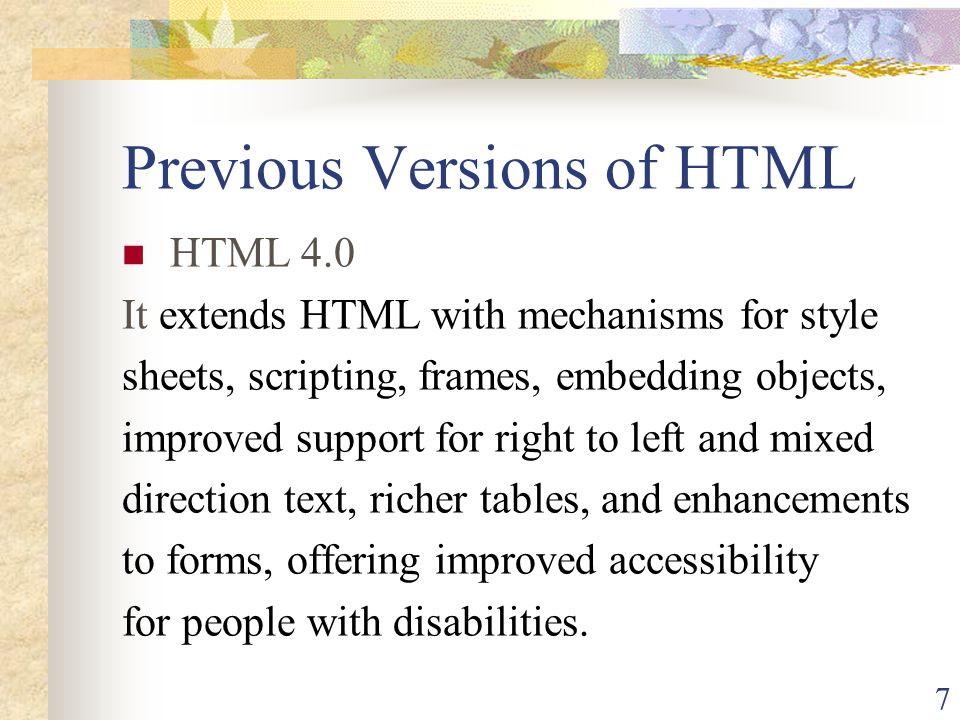 Previous Versions of HTML

HTML 4.0

It extends HTML with mechanisms for style sheets, scripting, frames, embedding objects, improved support for right to left and mixed direction text, richer tables, and enhancements to forms, offering improved accessibility for people with disabilities.

7